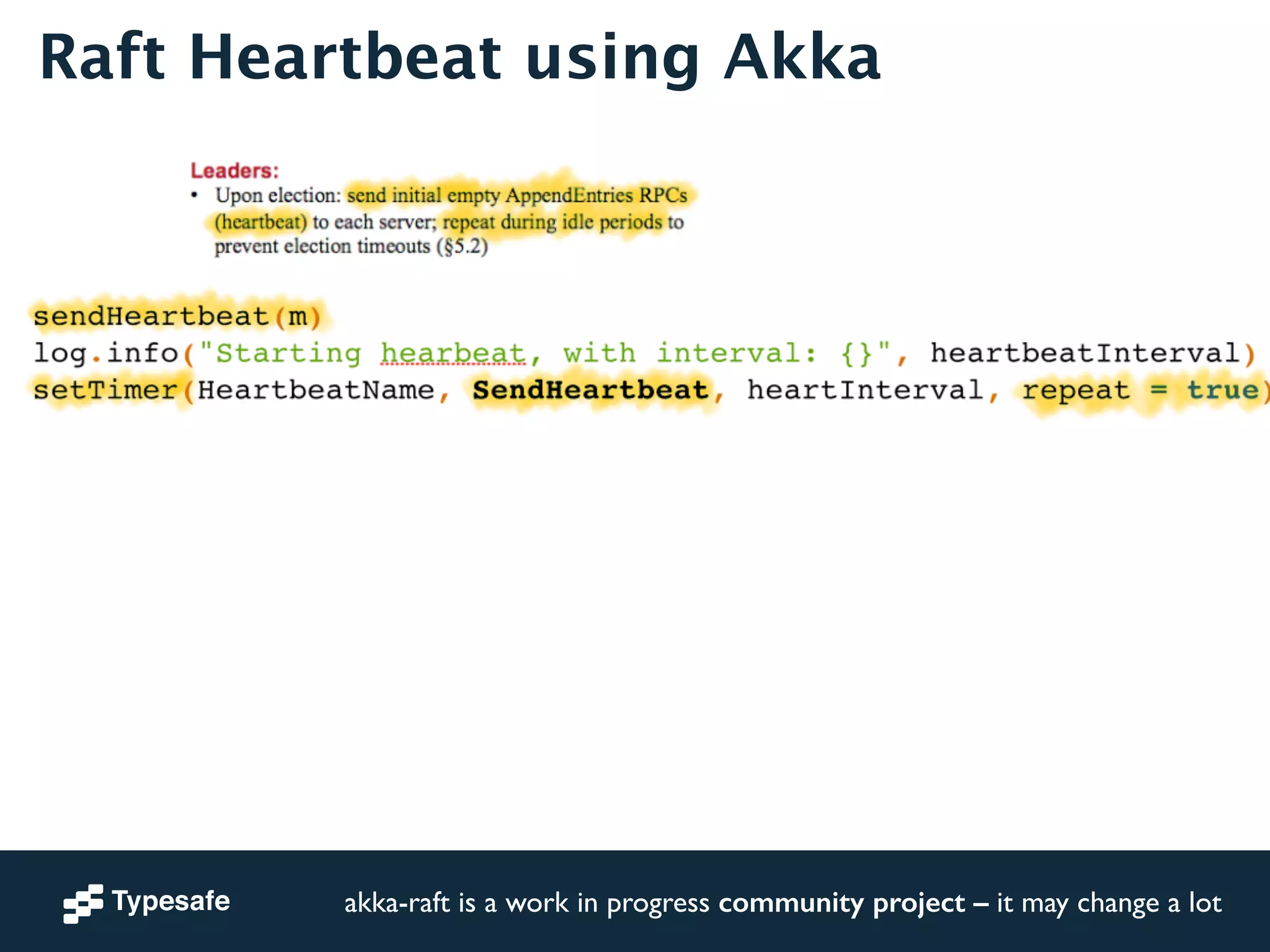 Raft Heartbeat using Akka

Leaders:
• Upon election: send initial empty AppendEntries RPCs (heartbeat) to each server; repeat during idle periods to prevent election timeouts (§5.2)

sendHeartbeat(m)
log.info("Starting hearbeat, with interval: {}", heartbeatInterval)
setTimer(HeartbeatName, SendHeartbeat, heartInterval, repeat = true)

Typesafe

akka-raft is a work in progress community project – it may change a lot